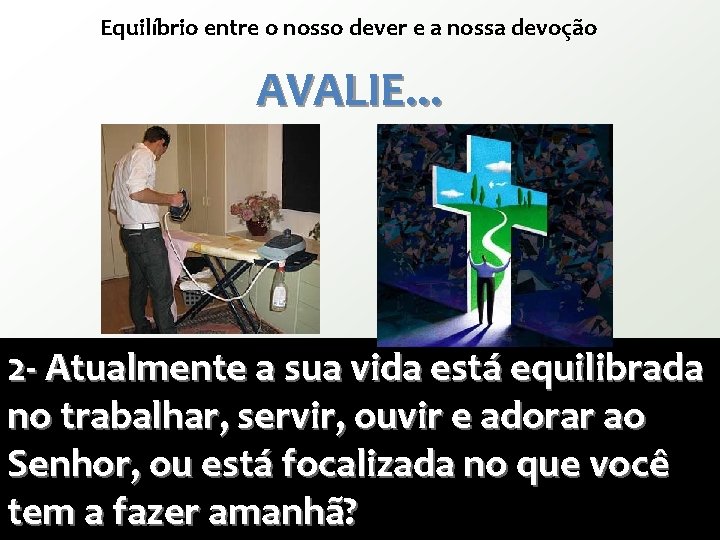 Equilíbrio entre o nosso dever e a nossa devoção

AVALIE...

2- Atualmente a sua vida está equilibrada no trabalhar, servir, ouvir e adorar ao Senhor, ou está focalizada no que você tem a fazer amanhã?